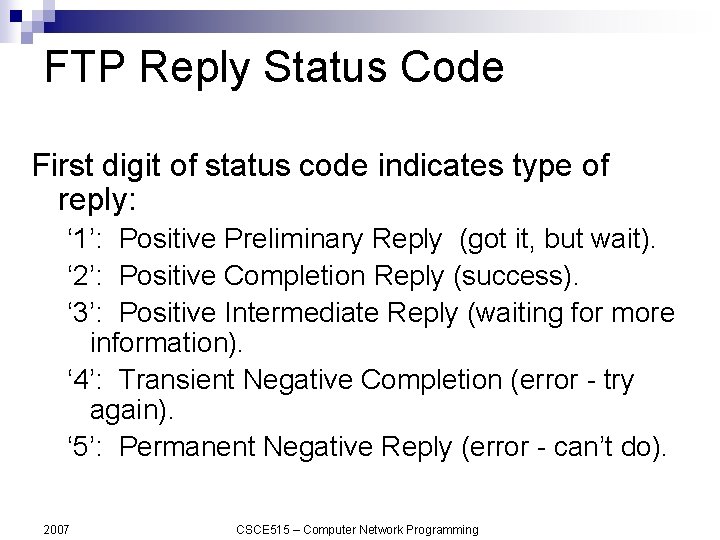 FTP Reply Status Code

First digit of status code indicates type of reply:

‘1’: Positive Preliminary Reply (got it, but wait).

‘2’: Positive Completion Reply (success).

‘3’: Positive Intermediate Reply (waiting for more information).

‘4’: Transient Negative Completion (error - try again).

‘5’: Permanent Negative Reply (error - can’t do).

2007

CSCE515 – Computer Network Programming